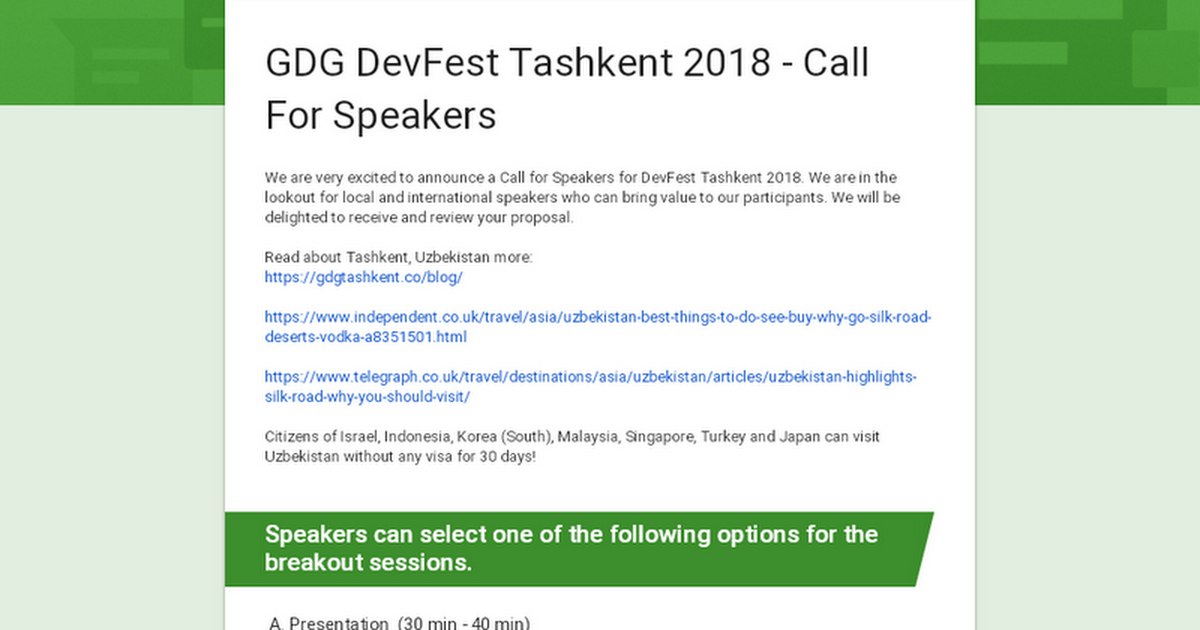 GDG DevFest Tashkent 2018 - Call For Speakers

We are very excited to announce a Call for Speakers for DevFest Tashkent 2018. We are in the lookout for local and international speakers who can bring value to our participants. We will be delighted to receive and review your proposal.

Read about Tashkent, Uzbekistan more:
https://gdgtashkent.co/blog/

https://www.independent.co.uk/travel/asia/uzbekistan-best-things-to-do-see-buy-why-go-silk-road-deserts-vodka-a8351501.html

https://www.telegraph.co.uk/travel/destinations/asia/uzbekistan/articles/uzbekistan-highlights-silk-road-why-you-should-visit/

Citizens of Israel, Indonesia, Korea (South), Malaysia, Singapore, Turkey and Japan can visit Uzbekistan without any visa for 30 days!

Speakers can select one of the following options for the breakout sessions.

A. Presentation (30 min - 40 min)